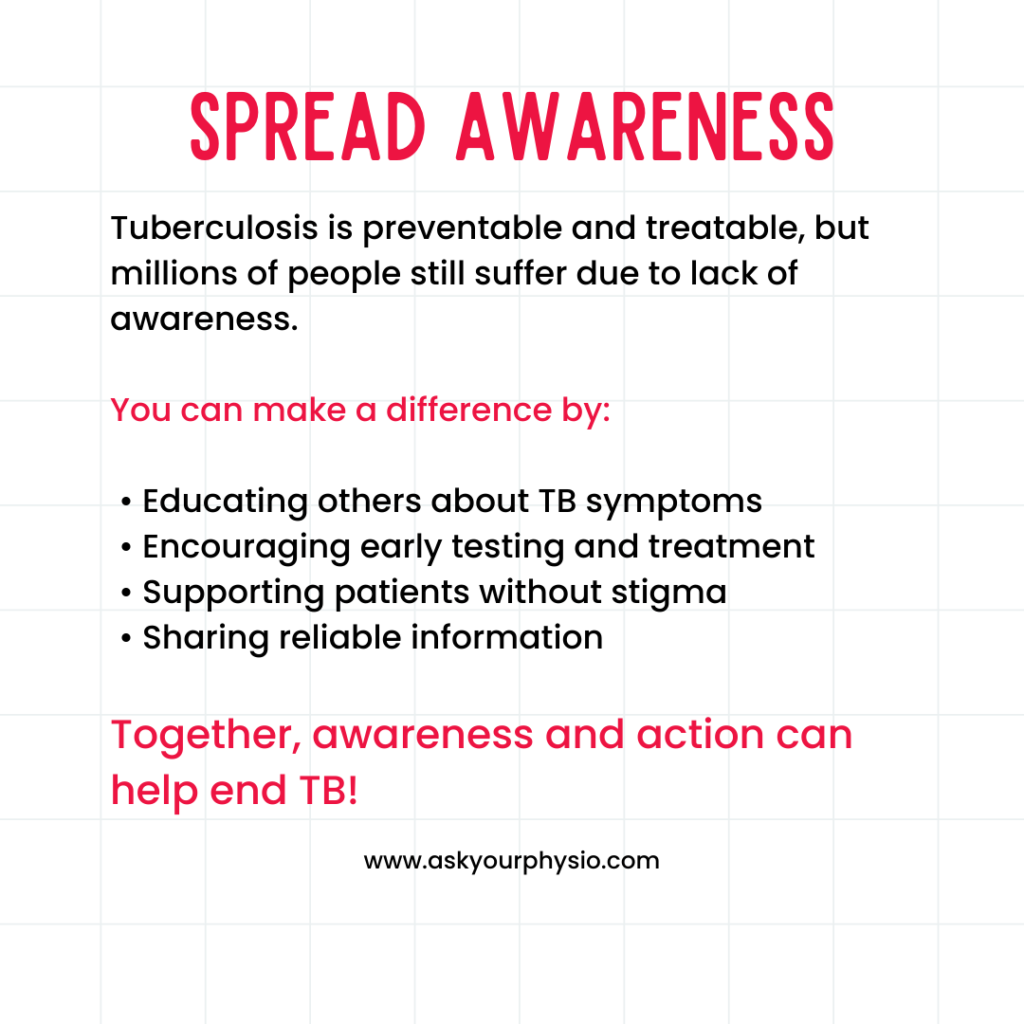 SPREAD AWARENESS

Tuberculosis is preventable and treatable, but millions of people still suffer due to lack of awareness.

You can make a difference by:

• Educating others about TB symptoms
• Encouraging early testing and treatment
• Supporting patients without stigma
• Sharing reliable information

Together, awareness and action can help end TB!

www.askyourphysio.com